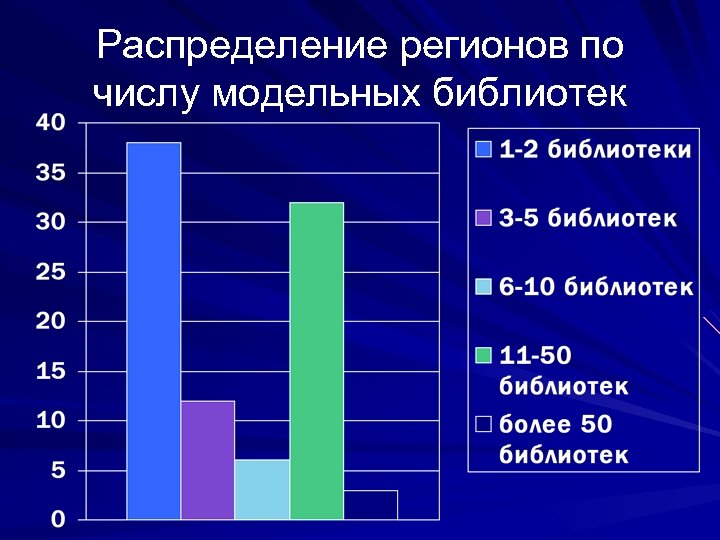 Распределение регионов по числу модельных библиотек

40
35
30
25
20
15
10
5
0

1-2 библиотеки
3-5 библиотек
6-10 библиотек
11-50 библиотек
более 50 библиотек